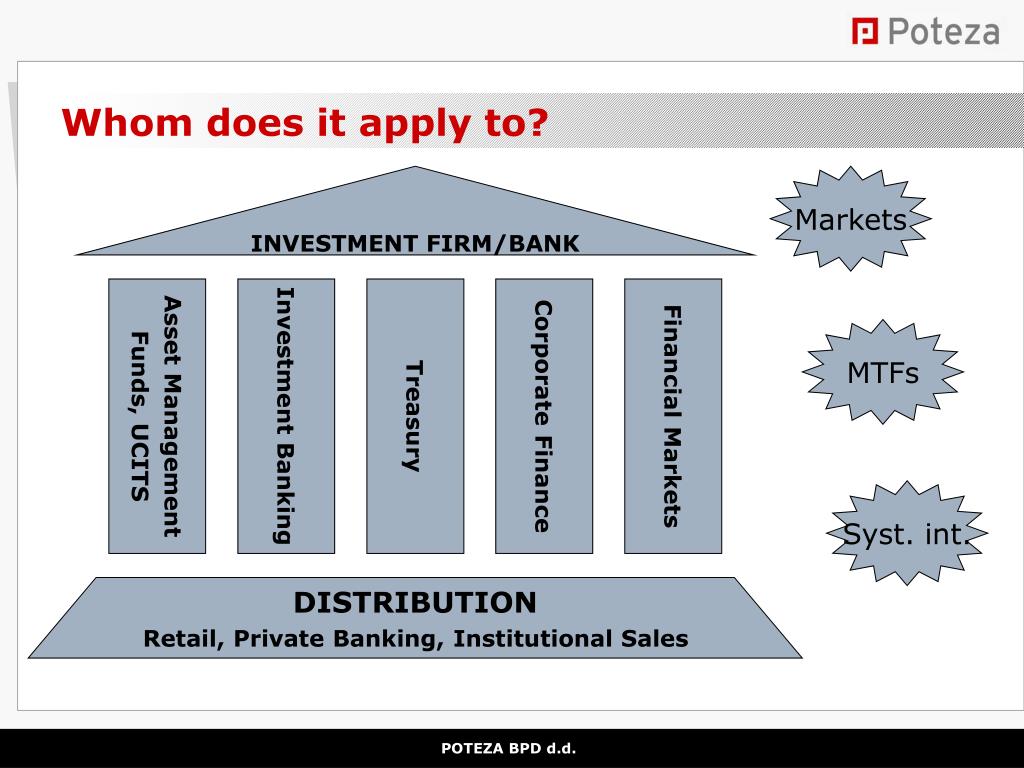 Poteza

Whom does it apply to?

INVESTMENT FIRM/BANK

Asset Management Funds, UCITS

Investment Banking

Treasury

Corporate Finance

Financial Markets

DISTRIBUTION
Retail, Private Banking, Institutional Sales

Markets

MTFs

Syst. int.

POTEZA BPD d.d.